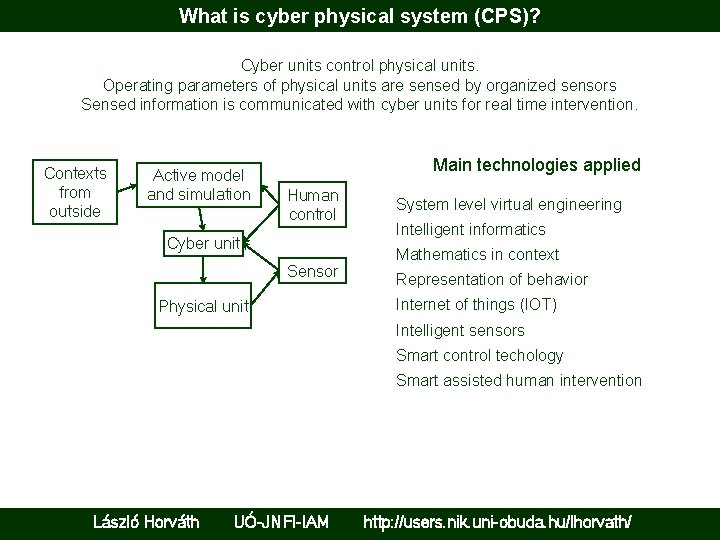 What is cyber physical system (CPS)?

Cyber units control physical units.
Operating parameters of physical units are sensed by organized sensors
Sensed information is communicated with cyber units for real time intervention.

Contexts from outside

Active model and simulation

Human control

Cyber unit

Sensor

Physical unit

Main technologies applied

System level virtual engineering
Intelligent informatics
Mathematics in context
Representation of behavior
Internet of things (IOT)
Intelligent sensors
Smart control techology
Smart assisted human intervention

László Horváth UÓ-JNFI-IAM http://users.nik.uni-obuda.hu/lhorvath/